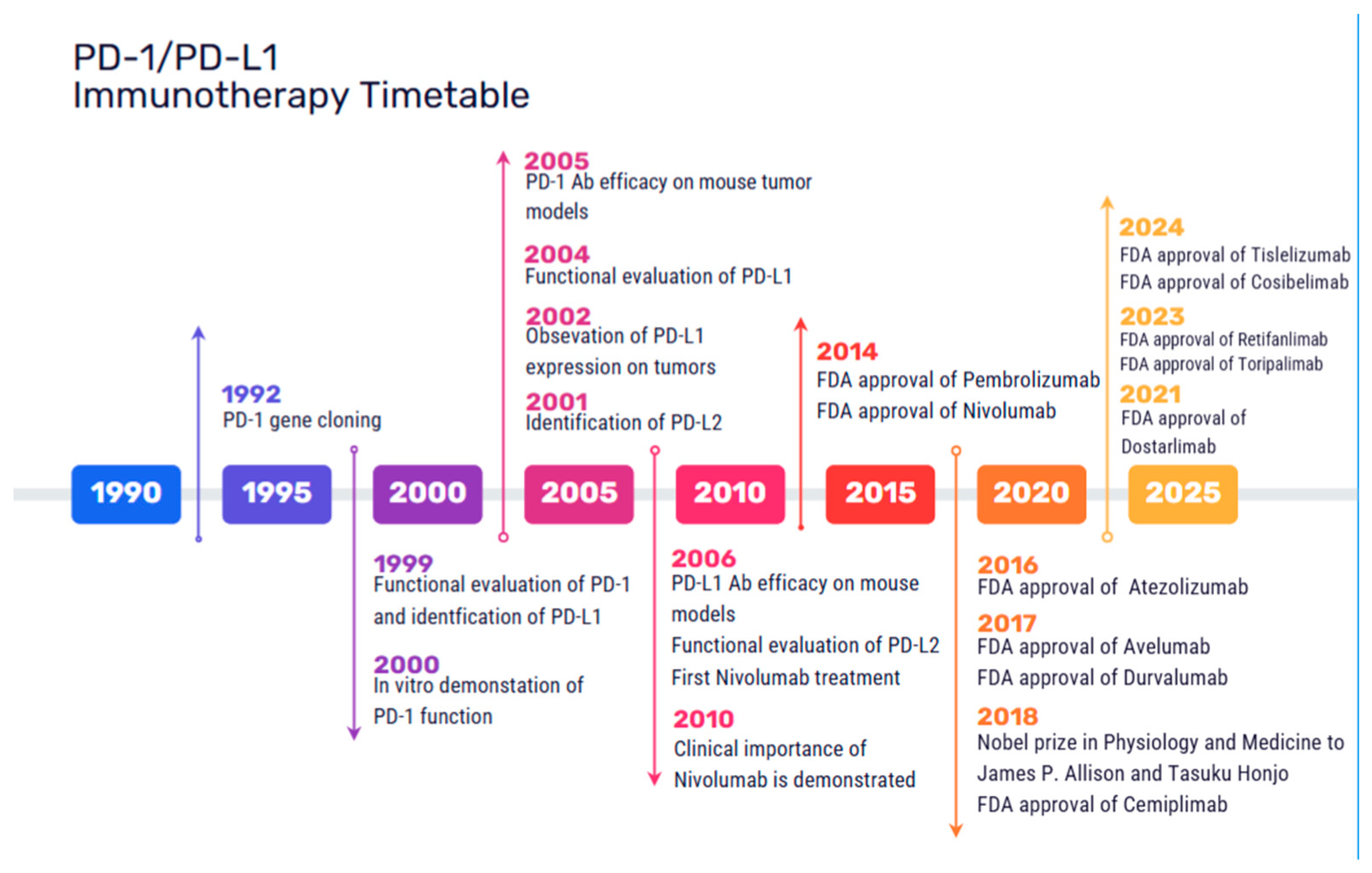 PD-1/PD-L1
Immunotherapy Timetable

1992
PD-1 gene cloning

2005
PD-1 Ab efficacy on mouse tumor models

2004
Functional evaluation of PD-L1

2002
Obsevation of PD-L1 expression on tumors

2001
Identification of PD-L2

2014
FDA approval of Pembrolizumab
FDA approval of Nivolumab

2024
FDA approval of Tislelizumab
FDA approval of Cosibelimab

2023
FDA approval of Retifanlimab
FDA approval of Toripalimab

2021
FDA approval of Dostarlimab

1990

1995

2000

2005

2010

2015

2020

2025

1999
Functional evaluation of PD-1 and identfication of PD-L1

2000
In vitro demonstation of PD-1 function

2006
PD-L1 Ab efficacy on mouse models
Functional evaluation of PD-L2
First Nivolumab treatment

2010
Clinical importance of Nivolumab is demonstrated

2016
FDA approval of Atezolizumab

2017
FDA approval of Avelumab
FDA approval of Durvalumab

2018
Nobel prize in Physiology and Medicine to James P. Allison and Tasuku Honjo
FDA approval of Cemiplimab